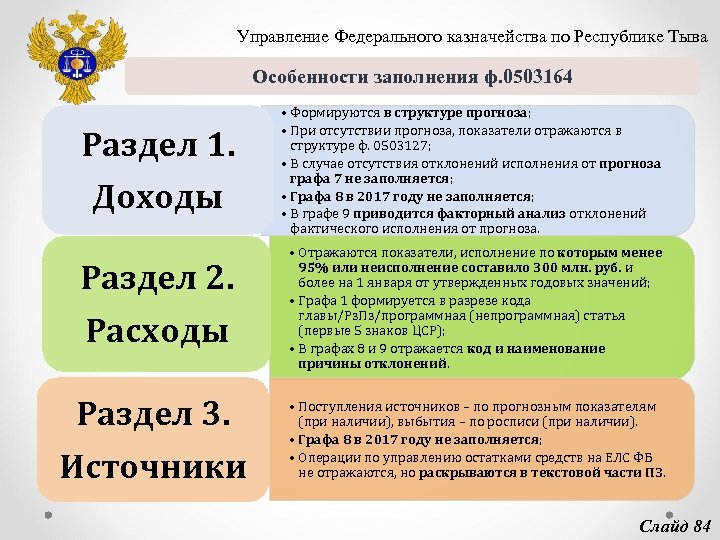 Управление Федерального казначейства по Республике Тыва

Особенности заполнения ф.0503164

Раздел 1. Доходы

• Формируются в структуре прогноза;
• При отсутствии прогноза, показатели отражаются в структуре ф. 0503127;
• В случае отсутствия отклонений исполнения от прогноза графа 7 не заполняется;
• Графа 8 в 2017 году не заполняется;
• В графе 9 приводится факторный анализ отклонений фактического исполнения от прогноза.

Раздел 2. Расходы

• Отражаются показатели, исполнение по которым менее 95% или неисполнение составило 300 млн. руб. и более на 1 января от утвержденных годовых значений;
• Графа 1 формируется в разрезе кода главы/РзПз/программная (непрограммная) статья (первые 5 знаков ЦСР);
• В графах 8 и 9 отражается код и наименование причины отклонений.

Раздел 3. Источники

• Поступления источников – по прогнозным показателям (при наличии), выбытия – по росписи (при наличии).
• Графа 8 в 2017 году не заполняется;
• Операции по управлению остатками средств на ЕЛС ФБ не отражаются, но раскрываются в текстовой части ПЗ.

Слайд 84